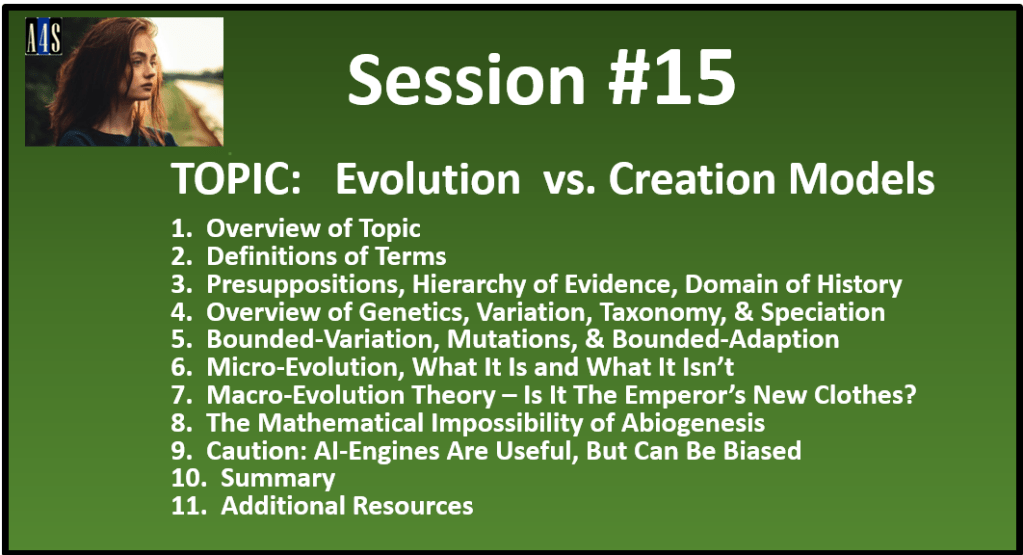 A4S

Session #15

TOPIC: Evolution vs. Creation Models

1. Overview of Topic
2. Definitions of Terms
3. Presuppositions, Hierarchy of Evidence, Domain of History
4. Overview of Genetics, Variation, Taxonomy, & Speciation
5. Bounded-Variation, Mutations, & Bounded-Adaption
6. Micro-Evolution, What It Is and What It Isn't
7. Macro-Evolution Theory – Is It The Emperor's New Clothes?
8. The Mathematical Impossibility of Abiogenesis
9. Caution: AI-Engines Are Useful, But Can Be Biased
10. Summary
11. Additional Resources